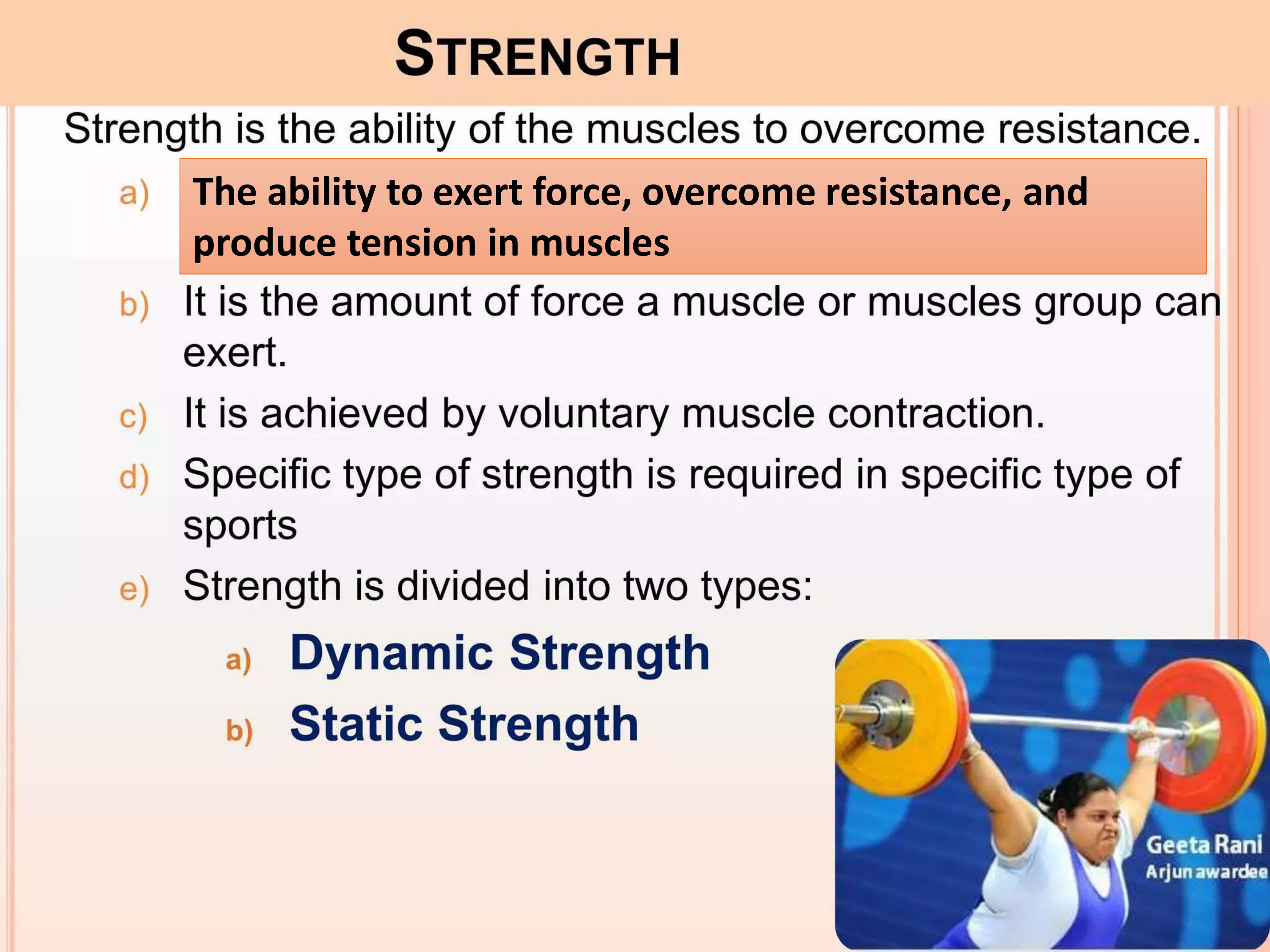 STRENGTH

Strength is the ability of the muscles to overcome resistance.

a) The ability to exert force, overcome resistance, and produce tension in muscles

b) It is the amount of force a muscle or muscles group can exert.

c) It is achieved by voluntary muscle contraction.

d) Specific type of strength is required in specific type of sports

e) Strength is divided into two types:

a) Dynamic Strength

b) Static Strength

Geeta Rani
Arjun awardee